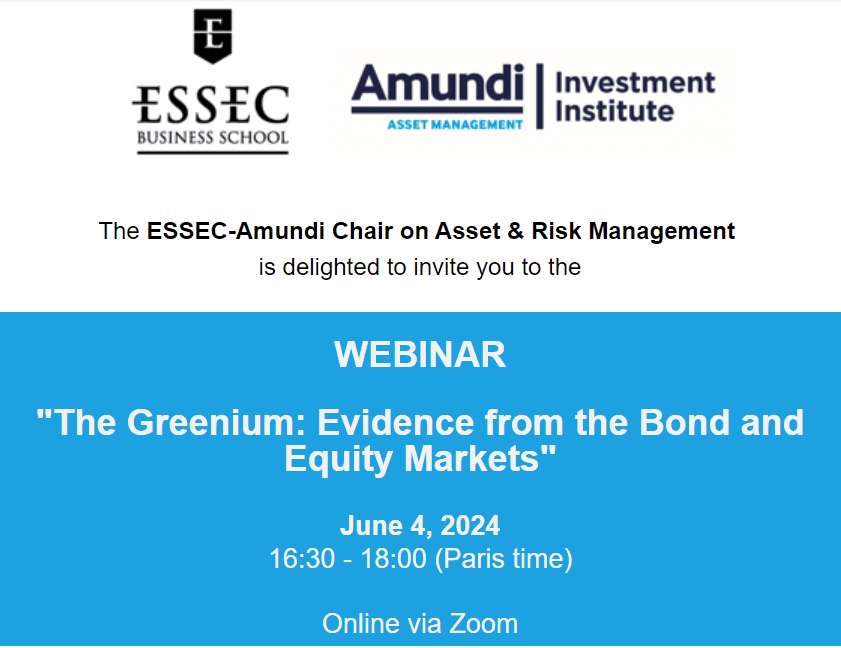 ESSEC
BUSINESS SCHOOL

Amundi
ASSET MANAGEMENT
Investment Institute

The ESSEC-Amundi Chair on Asset & Risk Management is delighted to invite you to the

WEBINAR

"The Greenium: Evidence from the Bond and Equity Markets"

June 4, 2024
16:30 - 18:00 (Paris time)

Online via Zoom